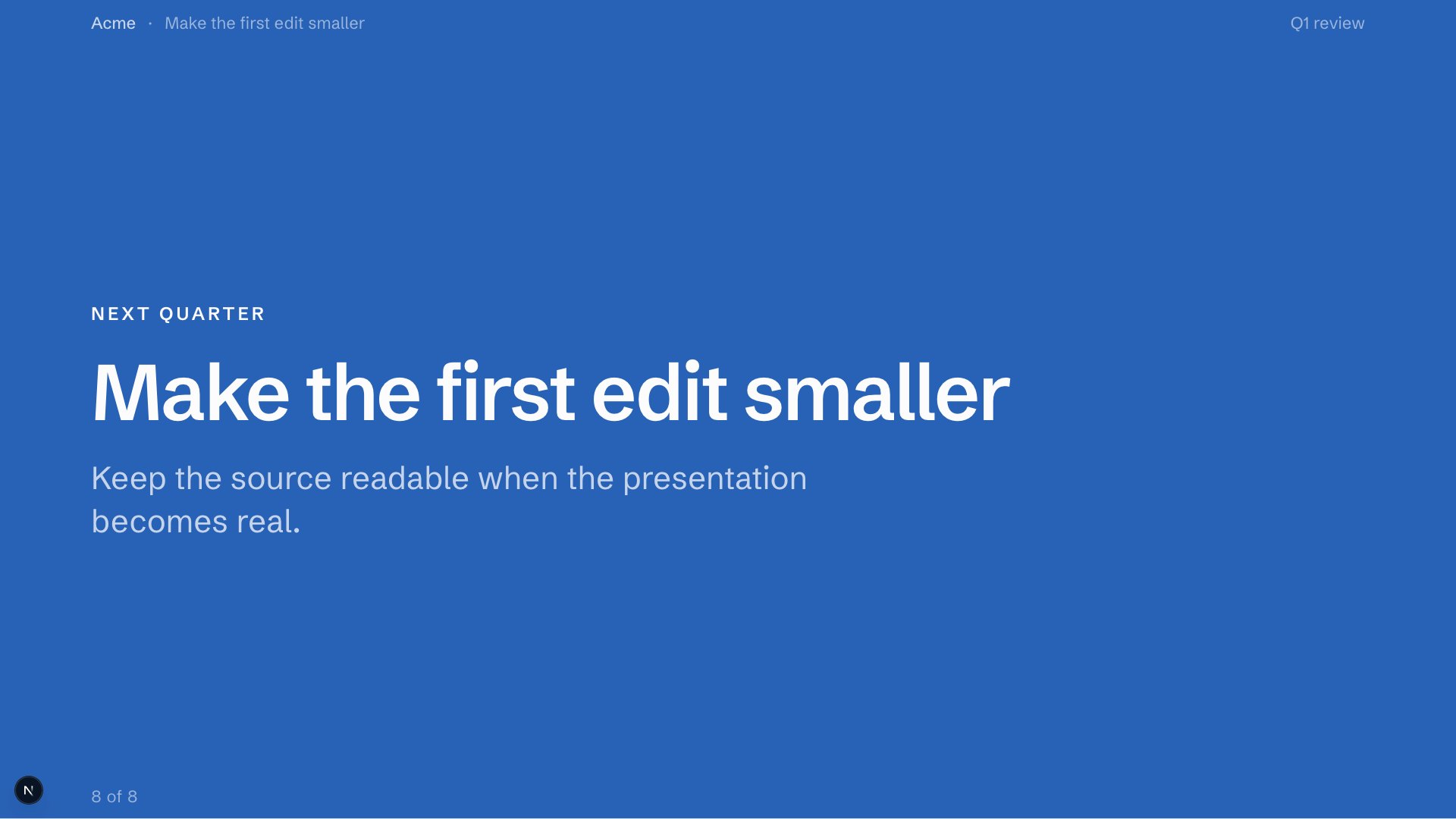 Acme · Make the first edit smaller

Q1 review

NEXT QUARTER

Make the first edit smaller

Keep the source readable when the presentation becomes real.

N

8 of 8